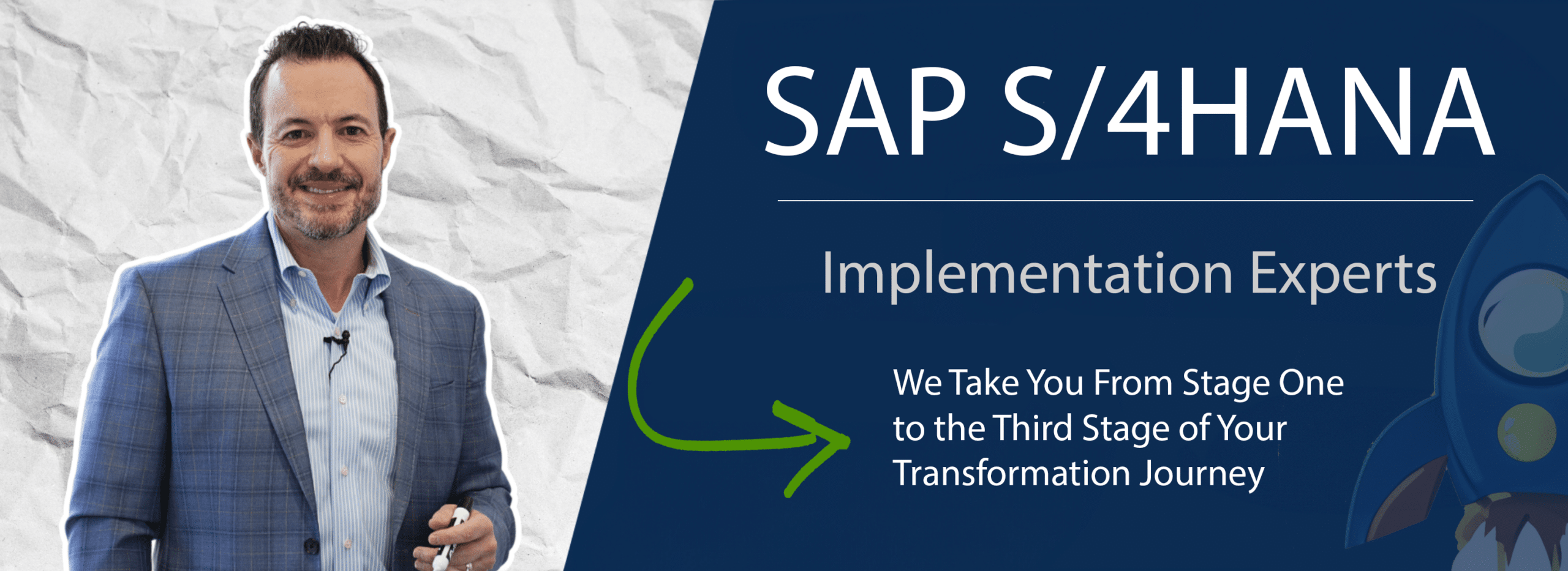 SAP S/4HANA

Implementation Experts

We Take You From Stage One to the Third Stage of Your Transformation Journey